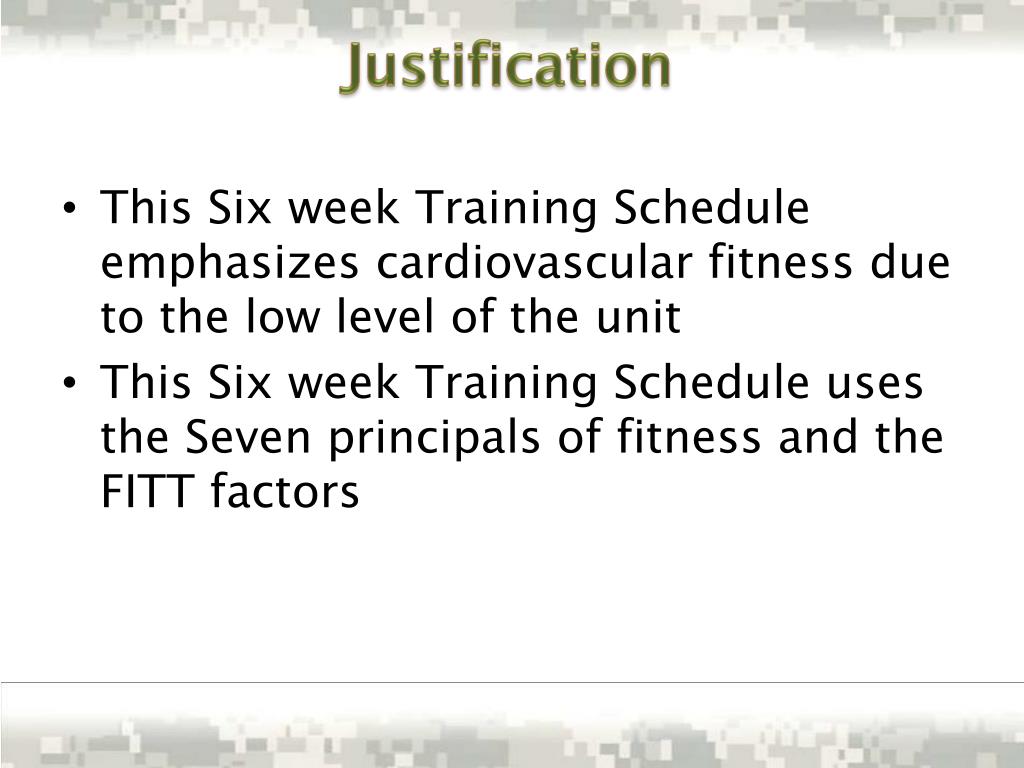 Justification

• This Six week Training Schedule emphasizes cardiovascular fitness due to the low level of the unit
• This Six week Training Schedule uses the Seven principals of fitness and the FITT factors